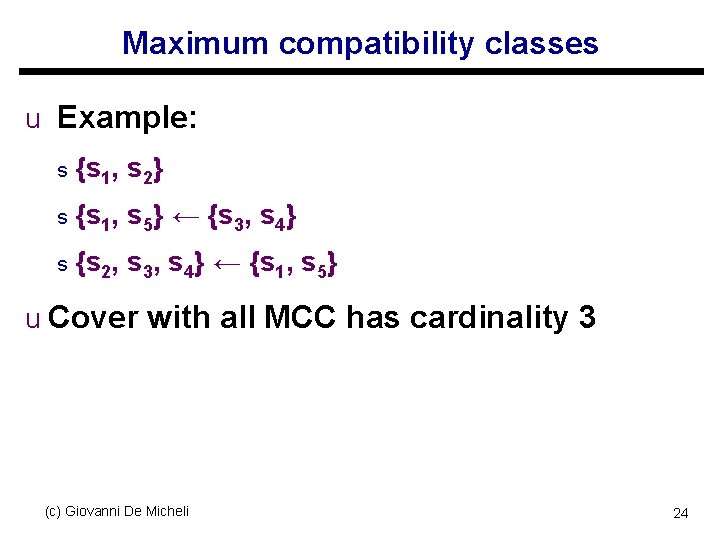 Maximum compatibility classes

u Example:

s $\{s_1, s_2\}$

s $\{s_1, s_5\} \leftarrow \{s_3, s_4\}$

s $\{s_2, s_3, s_4\} \leftarrow \{s_1, s_5\}$

u Cover with all MCC has cardinality 3

(c) Giovanni De Micheli

24